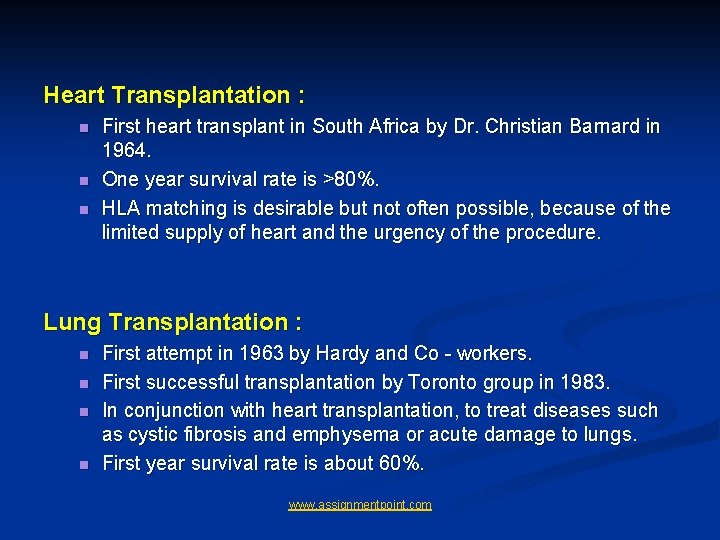 Heart Transplantation :

- First heart transplant in South Africa by Dr. Christian Barnard in 1964.
- One year survival rate is >80%.
- HLA matching is desirable but not often possible, because of the limited supply of heart and the urgency of the procedure.

Lung Transplantation :

- First attempt in 1963 by Hardy and Co - workers.
- First successful transplantation by Toronto group in 1983.
- In conjunction with heart transplantation, to treat diseases such as cystic fibrosis and emphysema or acute damage to lungs.
- First year survival rate is about 60%.

www.assignmentpoint.com